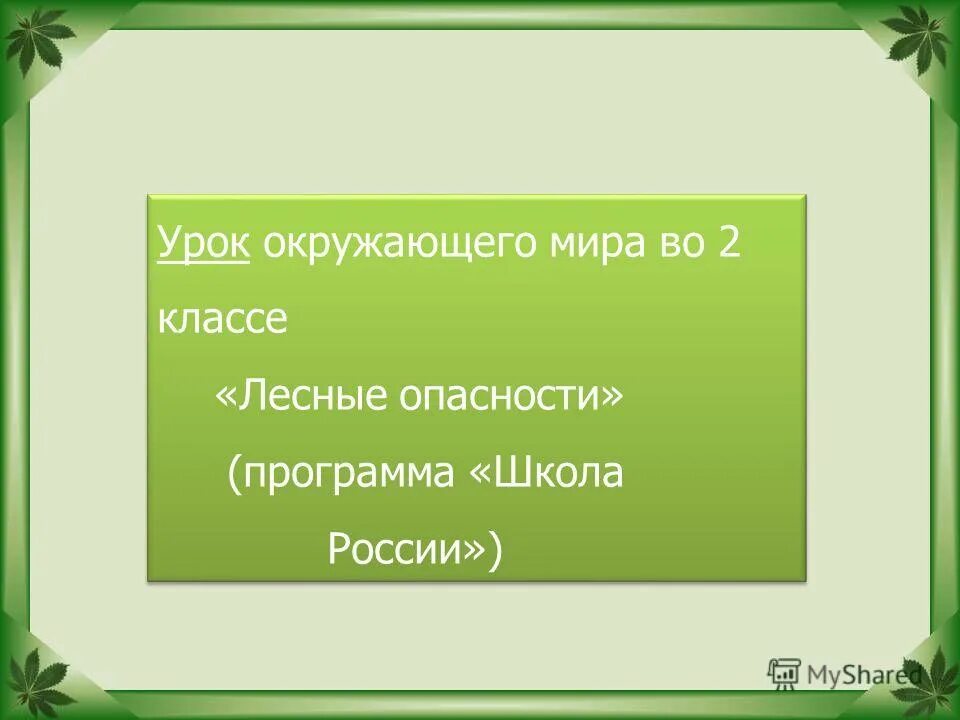 Урок окружающего мира во 2 классе

«Лесные опасности»

(программа «Школа России»)

MyShared